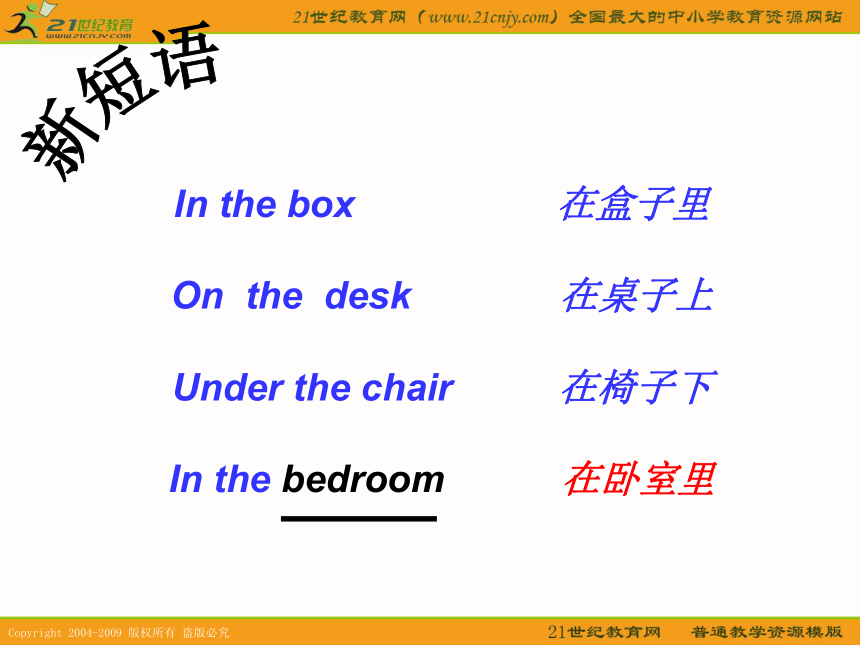 21世纪教育
www.21cnjy.com

21世纪教育网（www.21cnjy.com）全国最大的中小学教育资源网站

新短语

In the box 在盒子里

On the desk 在桌子上

Under the chair 在椅子下

In the bedroom 在卧室里

Copyright 2004-2009 版权所有 盗版必究

21世纪教育网 普通教学资源模版